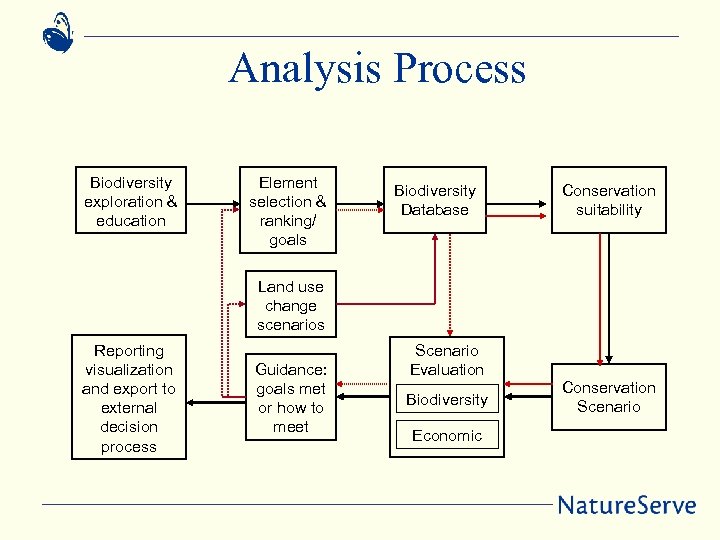 Analysis Process

Biodiversity exploration & education

Element selection & ranking/ goals

Biodiversity Database

Conservation suitability

Land use change scenarios

Reporting visualization and export to external decision process

Guidance: goals met or how to meet

Scenario Evaluation

Biodiversity

Economic

Conservation Scenario

NatureServe